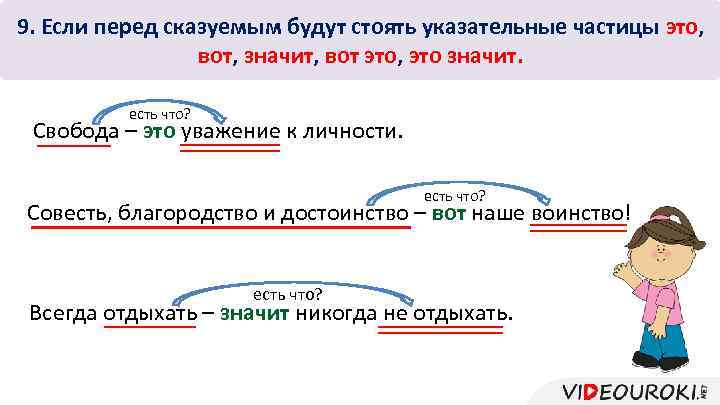 9. Если перед сказуемым будут стоять указательные частицы это, вот, значит, вот это, это значит.

есть что?

Свобода – это уважение к личности.

есть что?

Совесть, благородство и достоинство – вот наше воинство!

есть что?

Всегда отдыхать – значит никогда не отдыхать.

VIDEOUROKI.NET